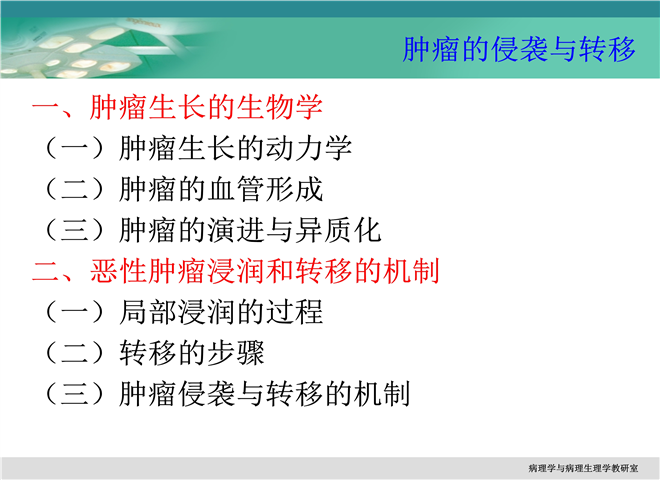 肿瘤的侵袭与转移

一、肿瘤生长的生物学

（一）肿瘤生长的动力学

（二）肿瘤的血管形成

（三）肿瘤的演进与异质化

二、恶性肿瘤浸润和转移的机制

（一）局部浸润的过程

（二）转移的步骤

（三）肿瘤侵袭与转移的机制

病理学与病理生理学教研室